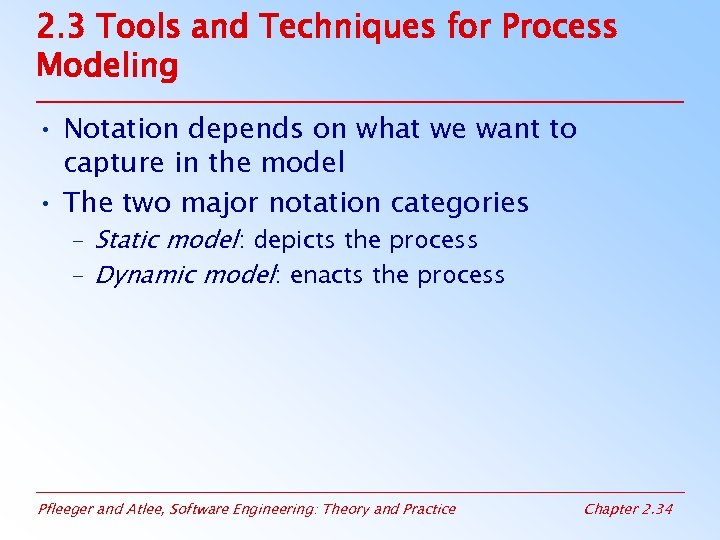 2.3 Tools and Techniques for Process Modeling

• Notation depends on what we want to capture in the model
• The two major notation categories
– Static model: depicts the process
– Dynamic model: enacts the process

Pfleeger and Atlee, Software Engineering: Theory and Practice

Chapter 2.34